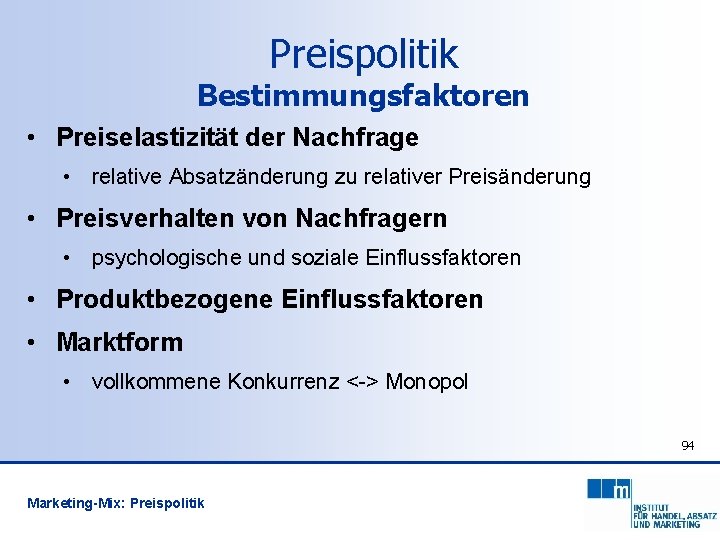 Preispolitik
Bestimmungsfaktoren

• Preiselastizität der Nachfrage
  • relative Absatzänderung zu relativer Preisänderung
• Preisverhalten von Nachfragern
  • psychologische und soziale Einflussfaktoren
• Produktbezogene Einflussfaktoren
• Marktform
  • vollkommene Konkurrenz <-> Monopol

94

Marketing-Mix: Preispolitik

m
INSTITUT FÜR HANDEL, ABSATZ UND MARKETING